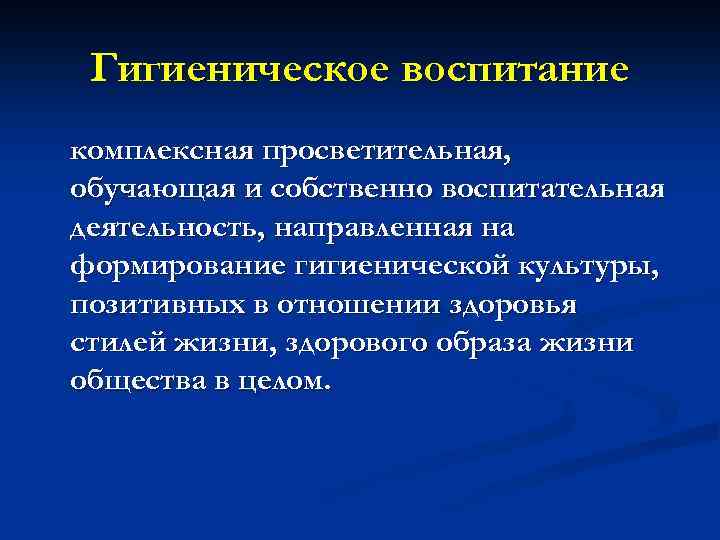 Гигиеническое воспитание

комплексная просветительная, обучающая и собственно воспитательная деятельность, направленная на формирование гигиенической культуры, позитивных в отношении здоровья стилей жизни, здорового образа жизни общества в целом.